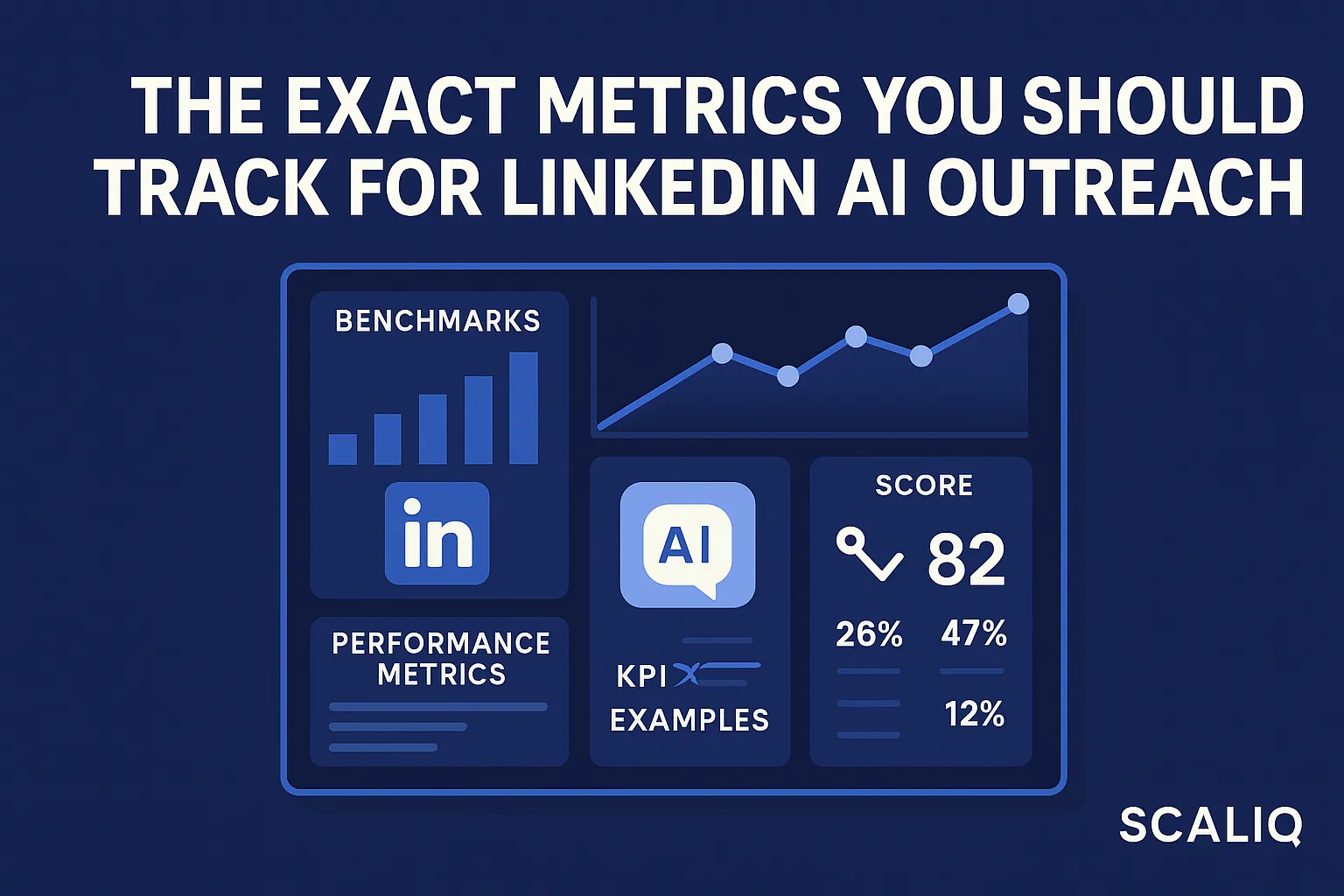 THE EXACT METRICS YOU SHOULD TRACK FOR LINKEDIN AI OUTREACH

BENCHMARKS

in

PERFORMANCE METRICS

AI

KPI

EXAMPLES

SCORE

82

26%

47%

12%

SCALIQ